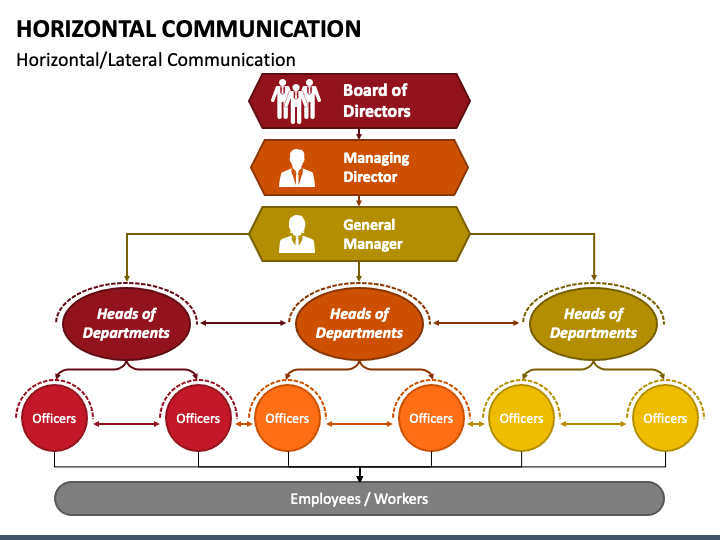 HORIZONTAL COMMUNICATION

Horizontal/Lateral Communication

Board of Directors

Managing Director

General Manager

Heads of Departments

Heads of Departments

Heads of Departments

Officers

Officers

Officers

Officers

Officers

Officers

Employees / Workers